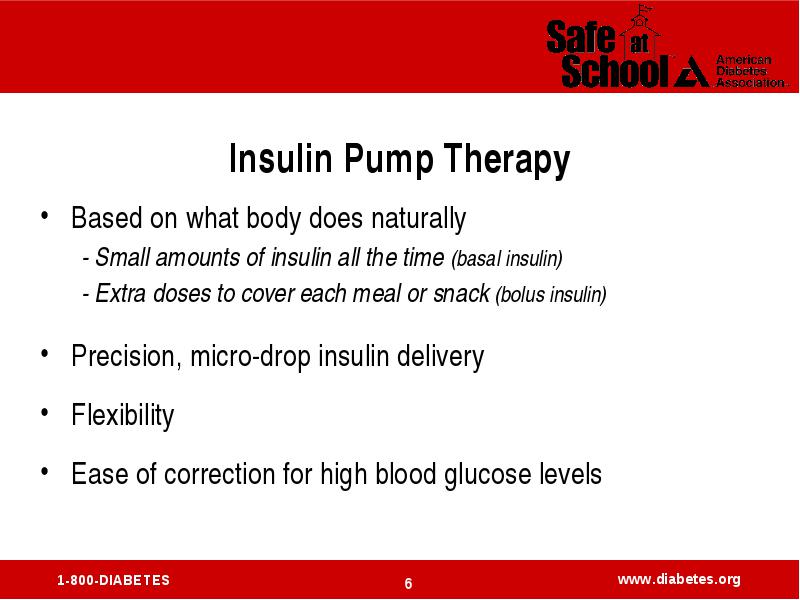 Safe at School American Diabetes Association.

Insulin Pump Therapy

• Based on what body does naturally
- Small amounts of insulin all the time (basal insulin)
- Extra doses to cover each meal or snack (bolus insulin)

• Precision, micro-drop insulin delivery

• Flexibility

• Ease of correction for high blood glucose levels

1-800-DIABETES 6 www.diabetes.org